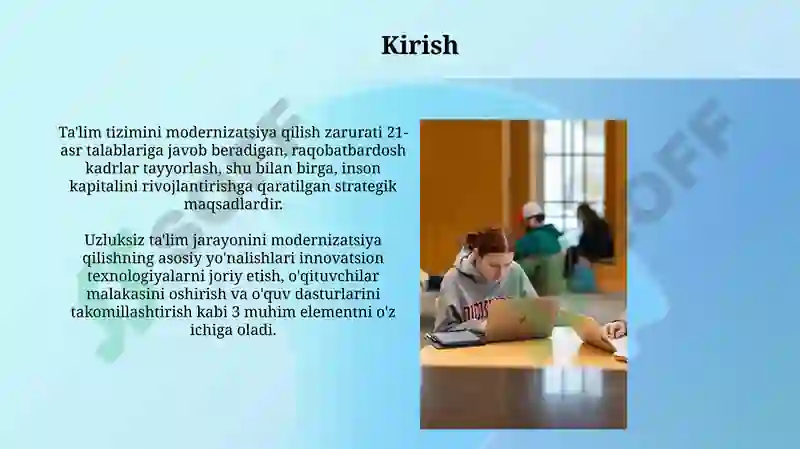 Kirish

Ta'lim tizimini modernizatsiya qilish zarurati 21-asr talablariga javob beradigan, raqobatbardosh kadrlar tayyorlash, shu bilan birga, inson kapitalini rivojlantirishga qaratilgan strategik maqsadlardir.

Uzluksiz ta'lim jarayonini modernizatsiya qilishning asosiy yo'nalishlari innovatsion texnologiyalarni joriy etish, o'qituvchilar malakasini oshirish va o'quv dasturlarini takomillashtirish kabi 3 muhim elementni o'z ichiga oladi.